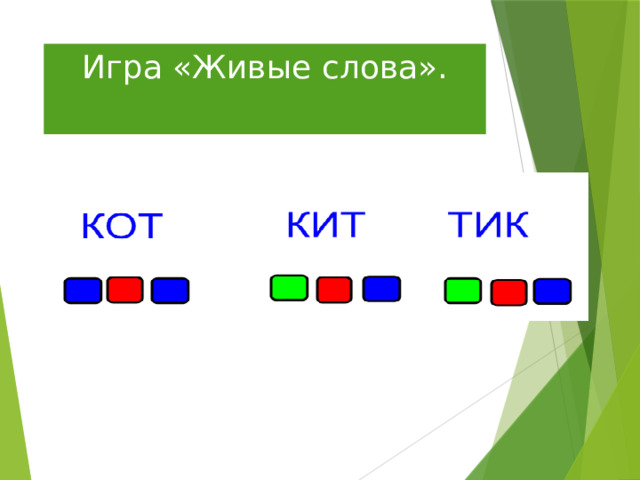 Игра «Живые слова».

КОТ

КИТ

ТИК